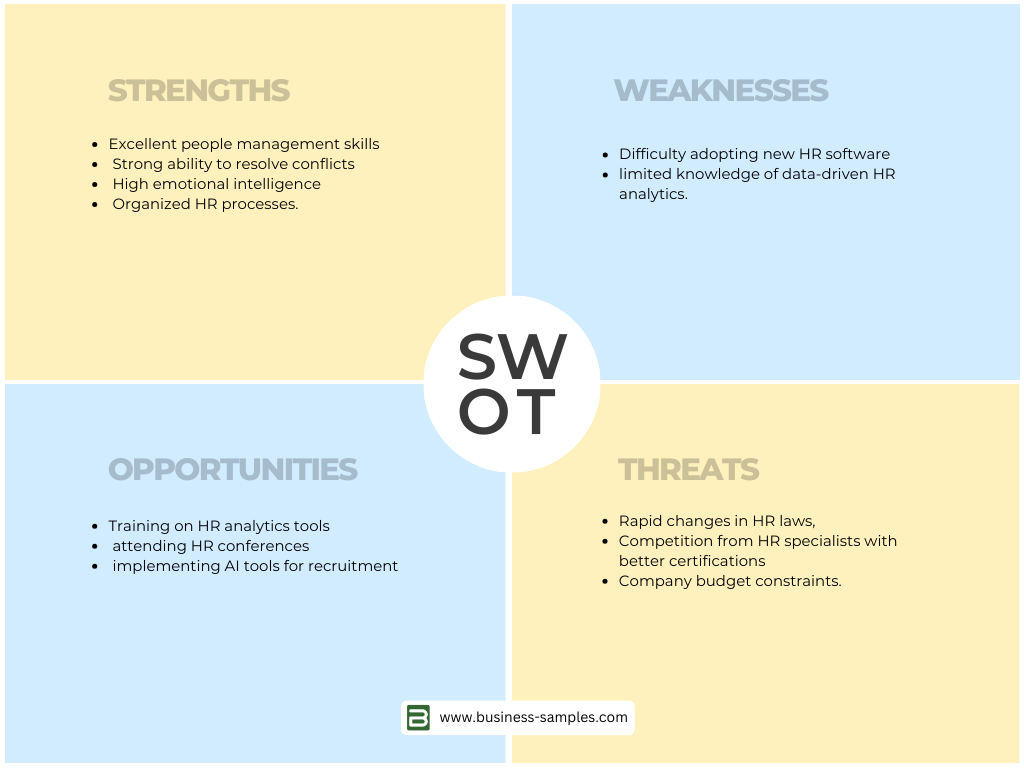 STRENGTHS

- Excellent people management skills
- Strong ability to resolve conflicts
- High emotional intelligence
- Organized HR processes.

WEAKNESSES

- Difficulty adopting new HR software
- limited knowledge of data-driven HR analytics.

SW
OT

OPPORTUNITIES

- Training on HR analytics tools
- attending HR conferences
- implementing AI tools for recruitment

THREATS

- Rapid changes in HR laws,
- Competition from HR specialists with better certifications
- Company budget constraints.

www.business-samples.com